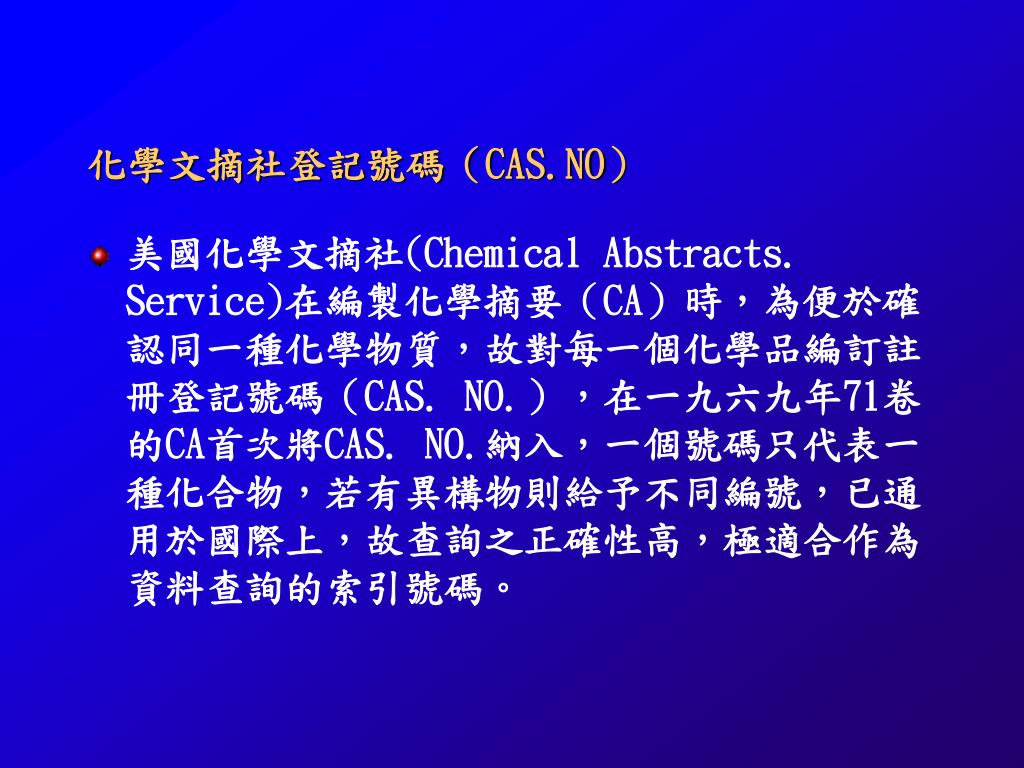 化學文摘社登記號碼（CAS.NO）

美國化學文摘社(Chemical Abstracts. Service)在編製化學摘要（CA）時，為便於確認同一種化學物質，故對每一個化學品編訂註冊登記號碼（CAS. NO.），在一九六九年71卷的CA首次將CAS. NO.納入，一個號碼只代表一種化合物，若有異構物則給予不同編號，已通用於國際上，故查詢之正確性高，極適合作為資料查詢的索引號碼。